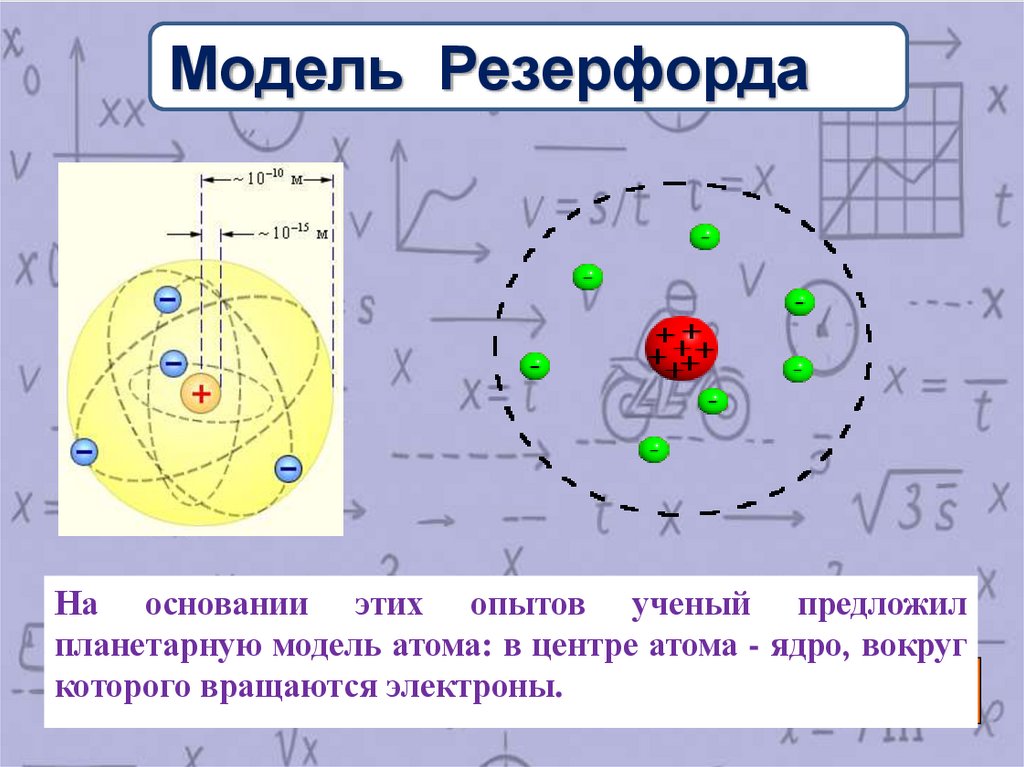 Модель Резерфорда

$\sim 10^{-10}$ м

$\sim 10^{-15}$ м

На основании этих опытов ученый предложил планетарную модель атома: в центре атома - ядро, вокруг которого вращаются электроны.